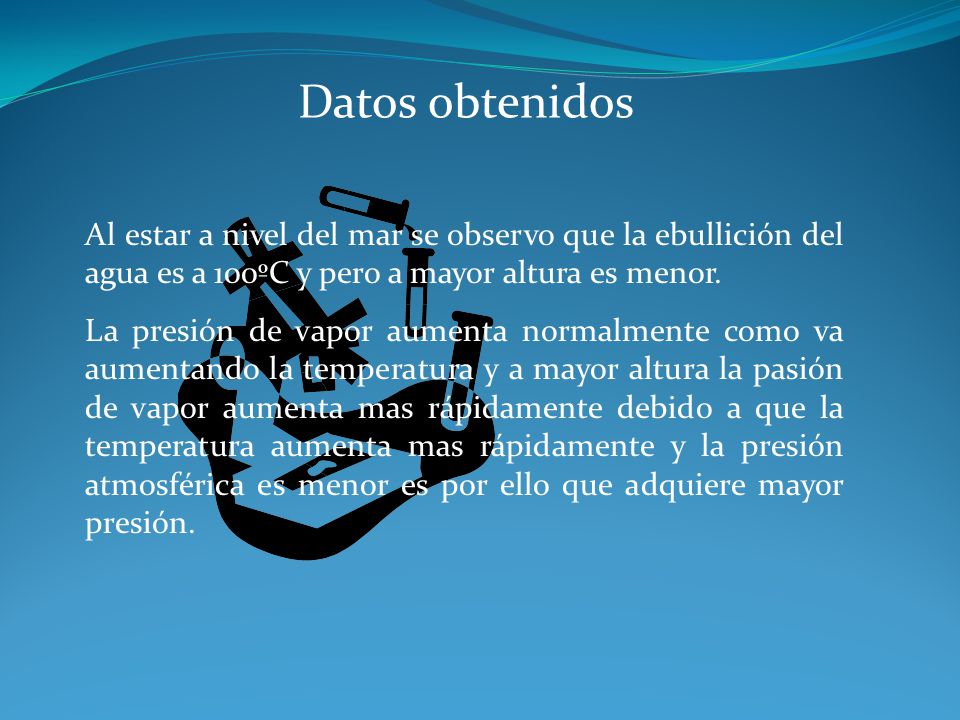 Datos obtenidos

Al estar a nivel del mar se observo que la ebullición del agua es a 100ºC y pero a mayor altura es menor.

La presión de vapor aumenta normalmente como va aumentando la temperatura y a mayor altura la pasión de vapor aumenta mas rápidamente debido a que la temperatura aumenta mas rápidamente y la presión atmosférica es menor es por ello que adquiere mayor presión.